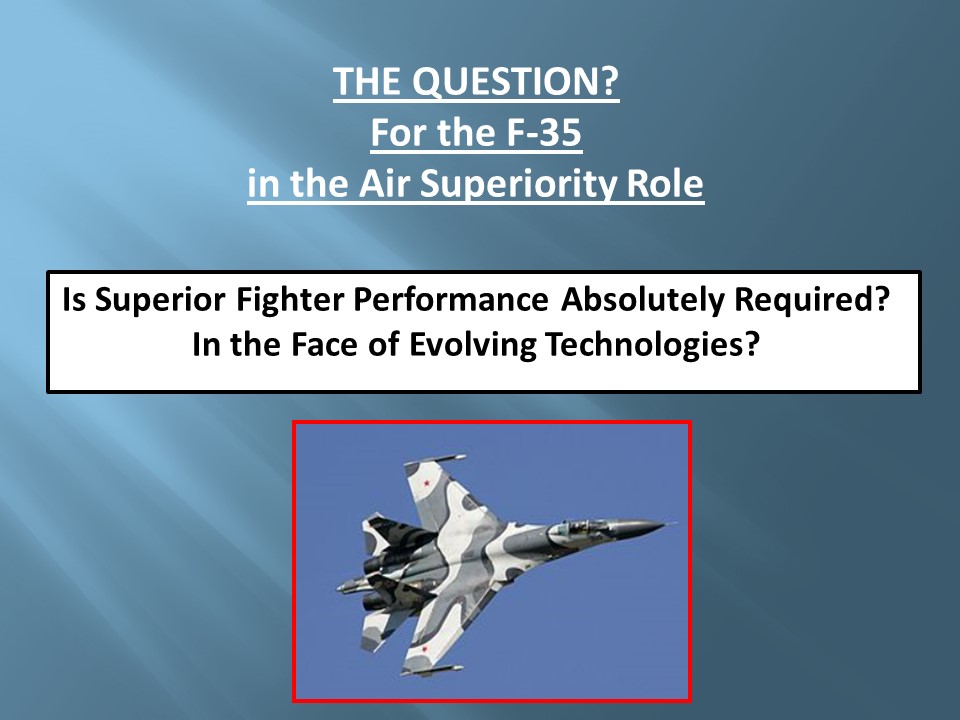 THE QUESTION?
For the F-35
in the Air Superiority Role

Is Superior Fighter Performance Absolutely Required?
In the Face of Evolving Technologies?